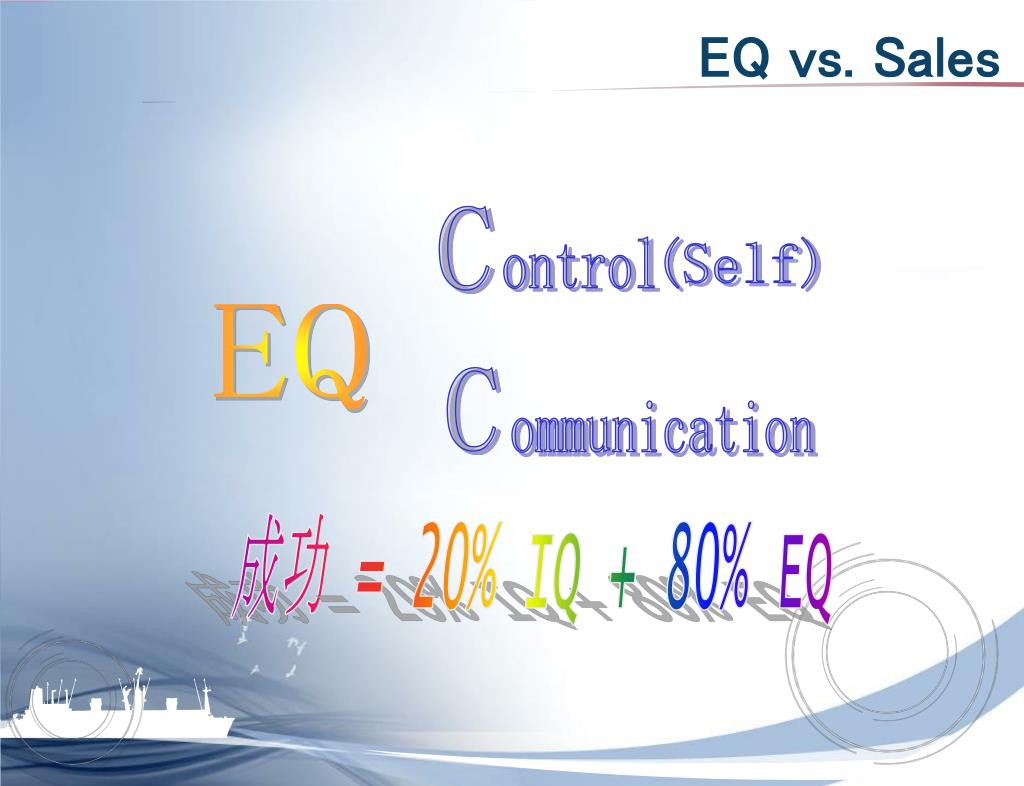 EQ vs. Sales

EQ

Control(Self)

Communication

成功 = 20% IQ + 80% EQ